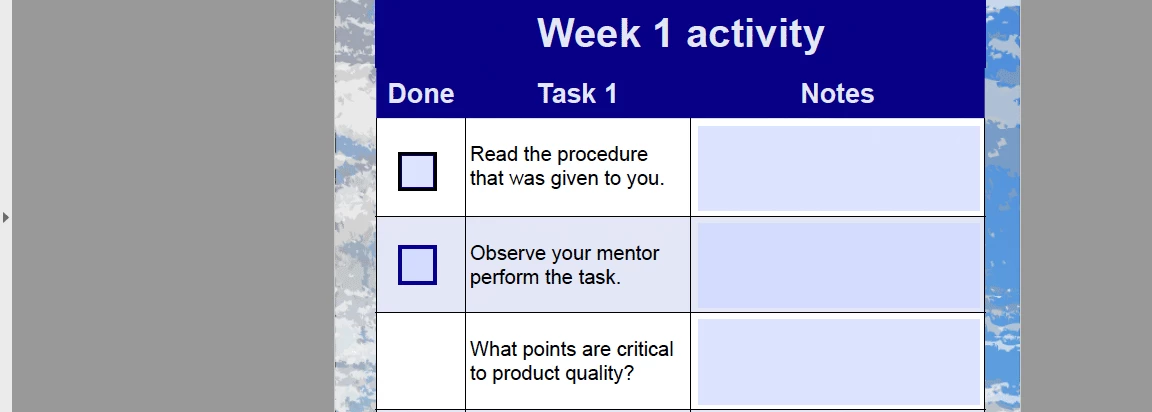 Week 1 activity

| Done | Task 1 | Notes |
|---|---|---|
| | Read the procedure that was given to you. | |
| | Observe your mentor perform the task. | |
| | What points are critical to product quality? | |